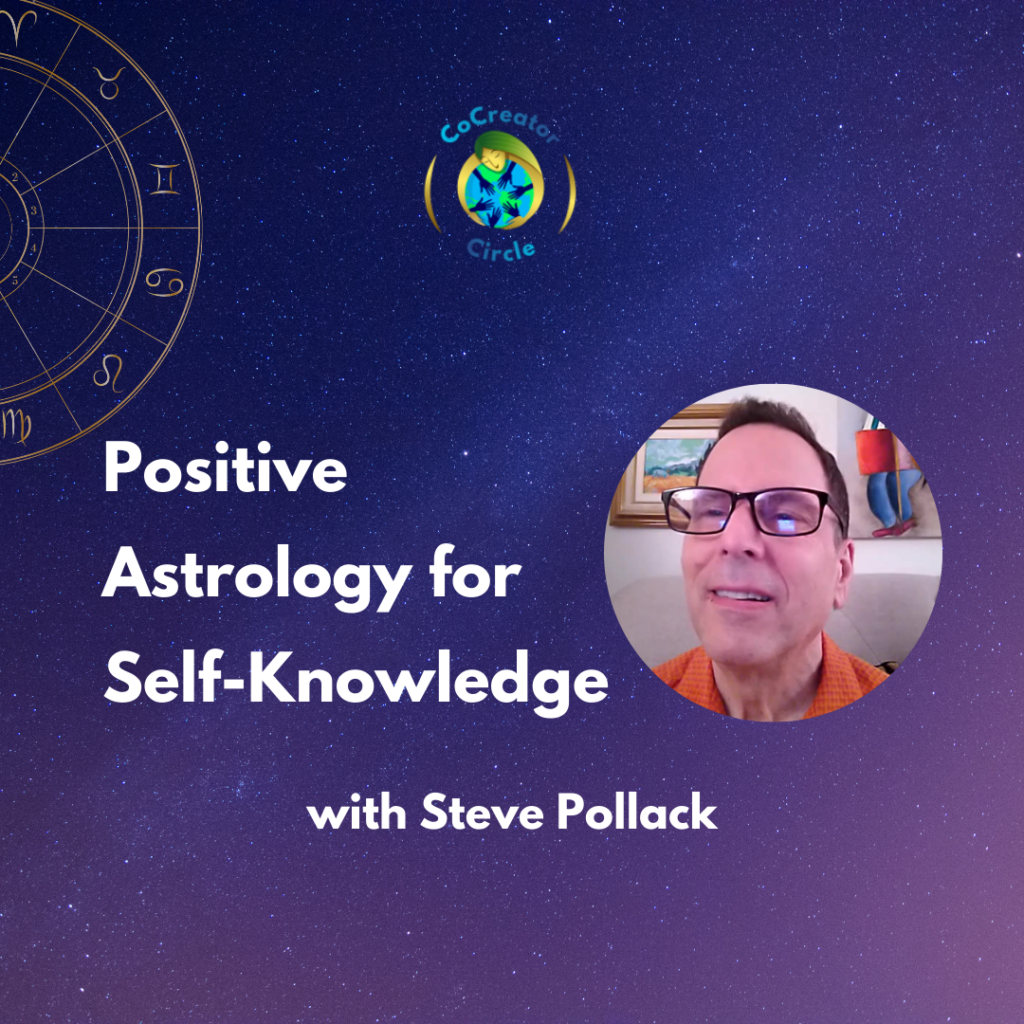 CoCreator Circle

Positive Astrology for Self-Knowledge

with Steve Pollack